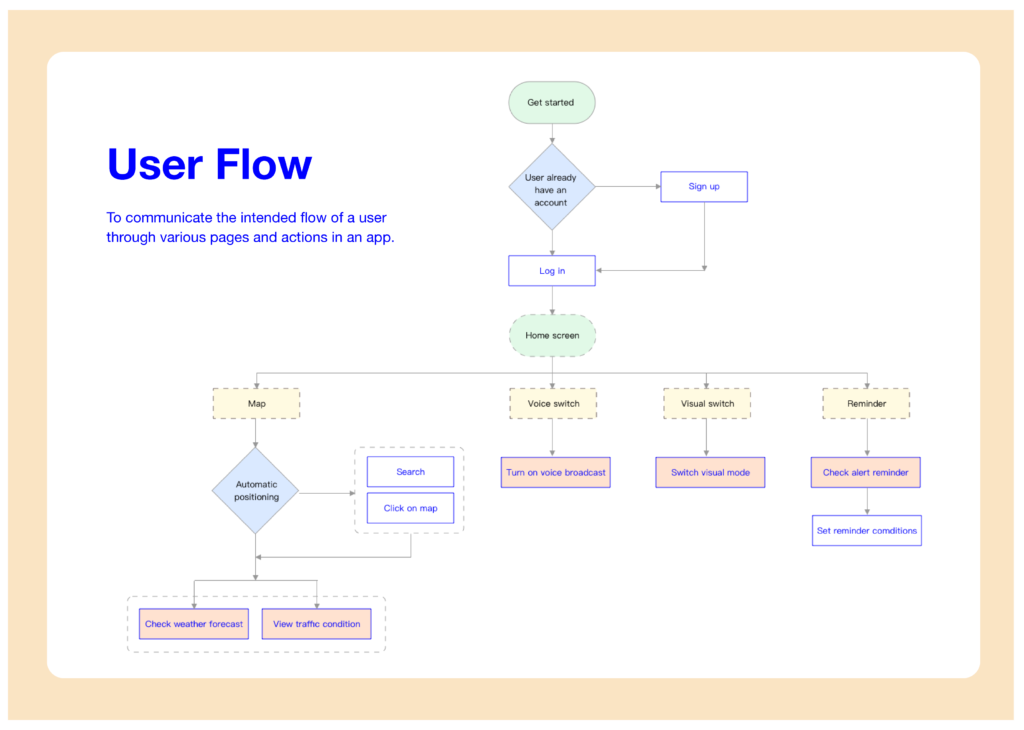 User Flow

To communicate the intended flow of a user through various pages and actions in an app.

Get started

User already have an account

Sign up

Log in

Home screen

Map

Voice switch

Visual switch

Reminder

Automatic positioning

Search

Click on map

Turn on voice broadcast

Switch visual mode

Check alert reminder

Set reminder comditions

Check weather forecast

View traffic condition